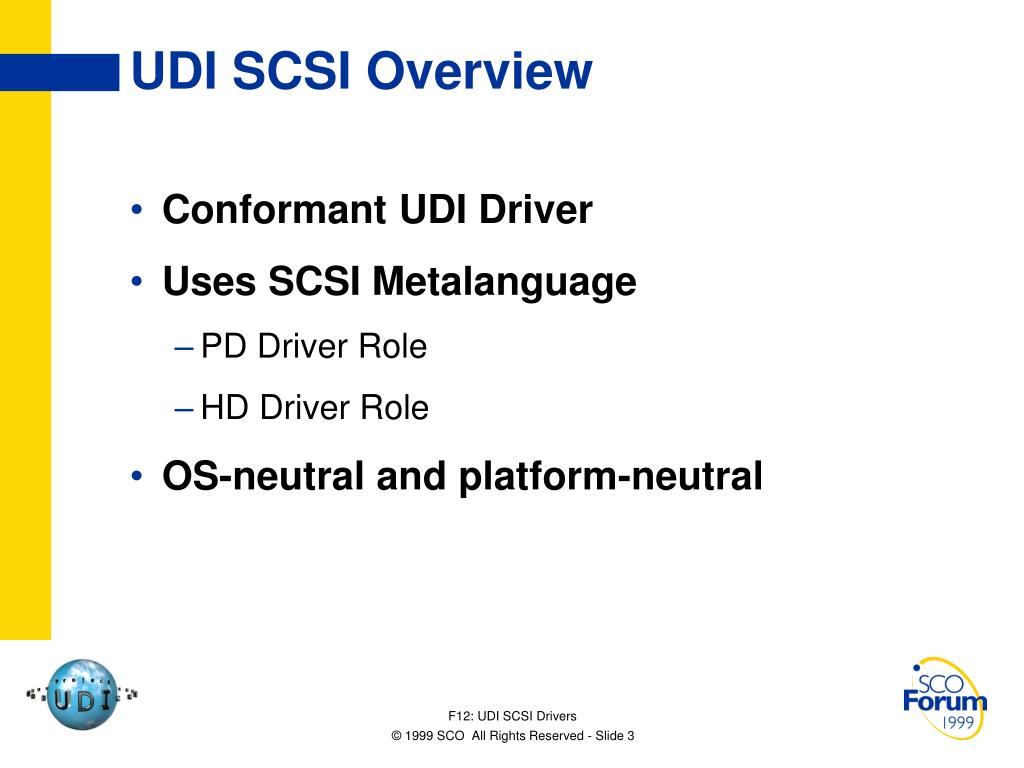 UDI SCSI Overview

• Conformant UDI Driver

• Uses SCSI Metalanguage

– PD Driver Role

– HD Driver Role

• OS-neutral and platform-neutral

project UDI

F12: UDI SCSI Drivers

© 1999 SCO All Rights Reserved - Slide 3

SCO Forum 1999